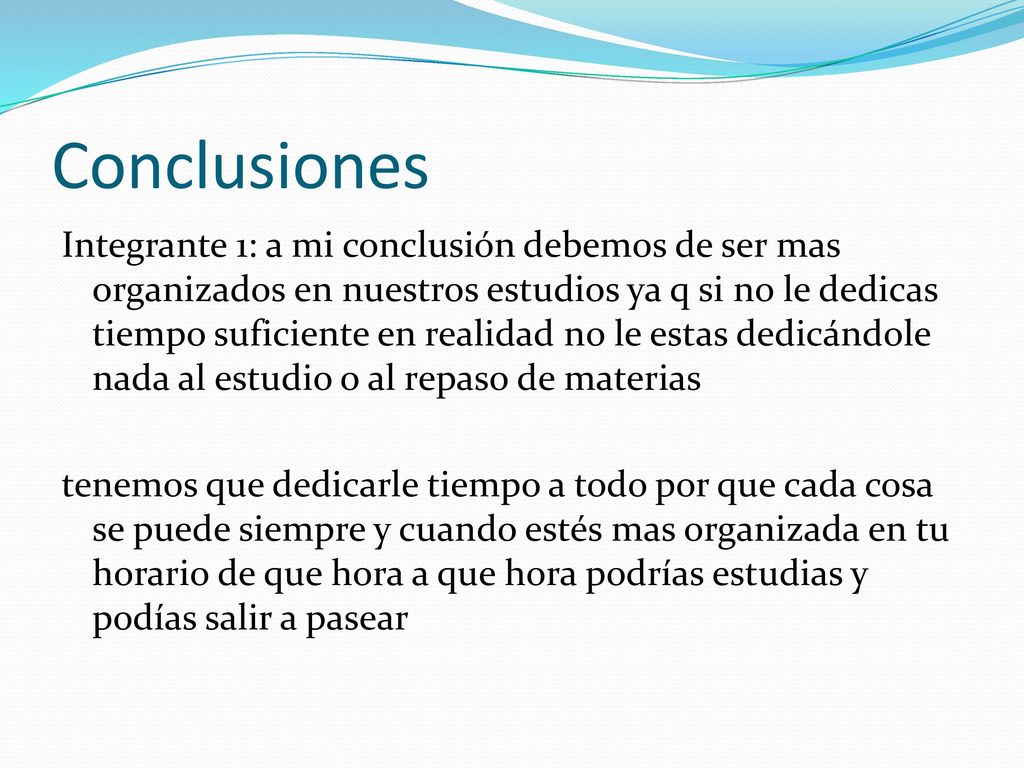 Conclusiones

Integrante 1: a mi conclusión debemos de ser mas organizados en nuestros estudios ya q si no le dedicas tiempo suficiente en realidad no le estas dedicándole nada al estudio o al repaso de materias

tenemos que dedicarle tiempo a todo por que cada cosa se puede siempre y cuando estés mas organizada en tu horario de que hora a que hora podrías estudias y podías salir a pasear